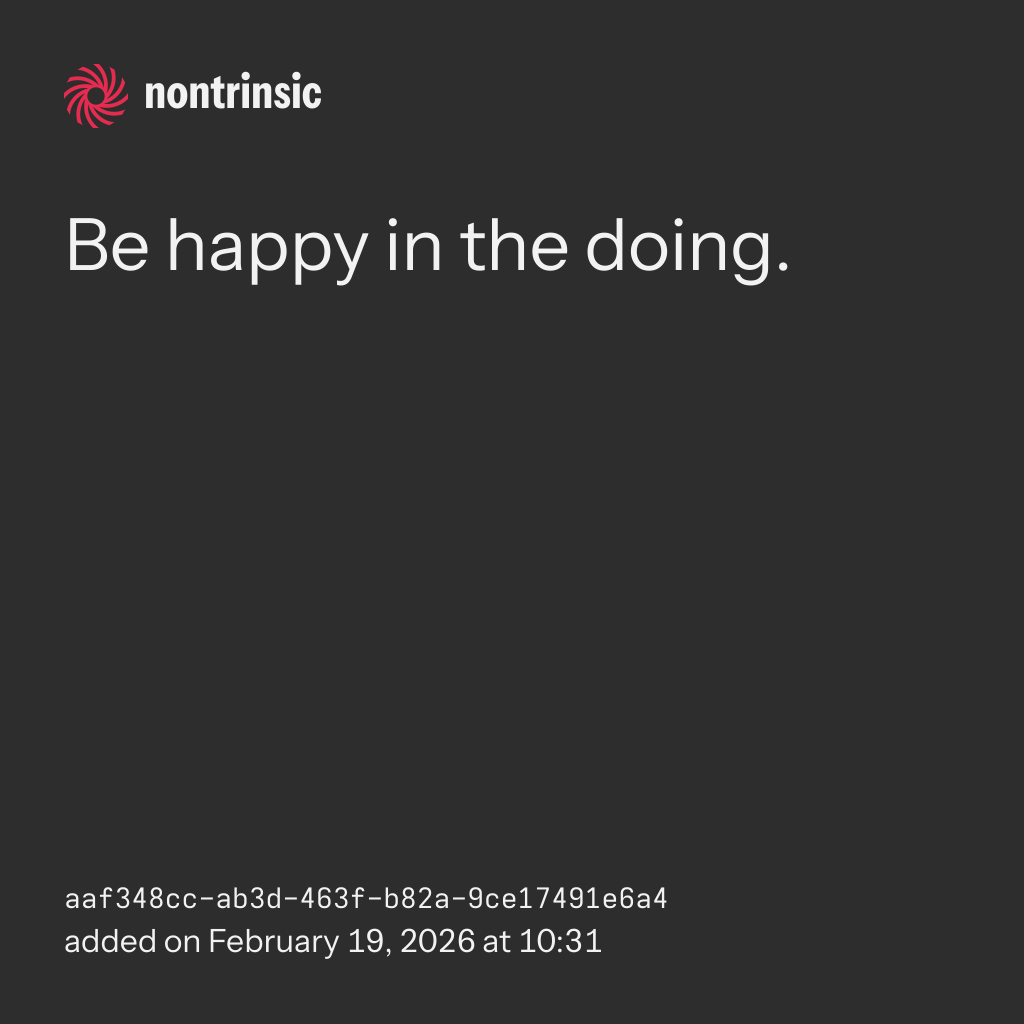 nontrinsic

Be happy in the doing.

aaf348cc-ab3d-463f-b82a-9ce17491e6a4
added on February 19, 2026 at 10:31